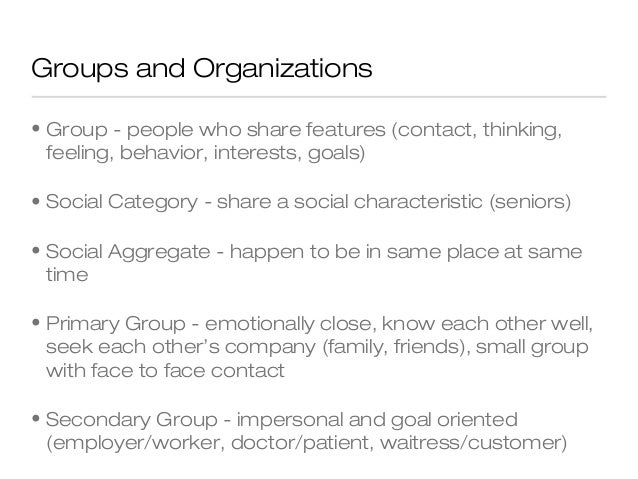 Groups and Organizations

• Group - people who share features (contact, thinking, feeling, behavior, interests, goals)

• Social Category - share a social characteristic (seniors)

• Social Aggregate - happen to be in same place at same time

• Primary Group - emotionally close, know each other well, seek each other's company (family, friends), small group with face to face contact

• Secondary Group - impersonal and goal oriented (employer/worker, doctor/patient, waitress/customer)